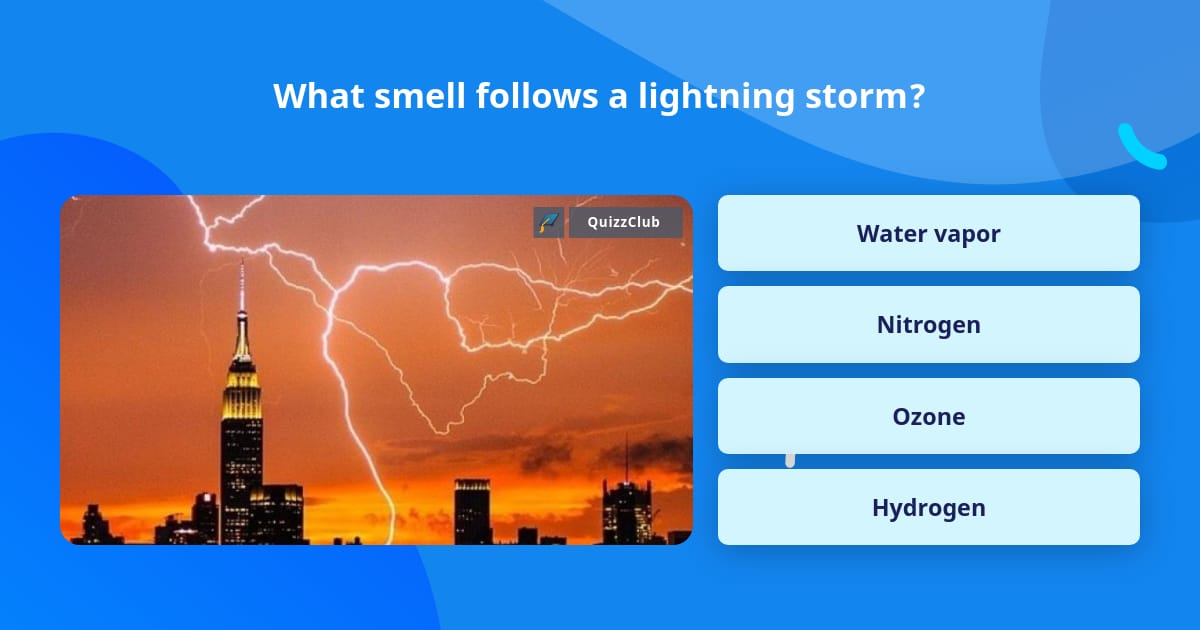 What smell follows a lightning storm?

QuizzClub

Water vapor

Nitrogen

Ozone

Hydrogen